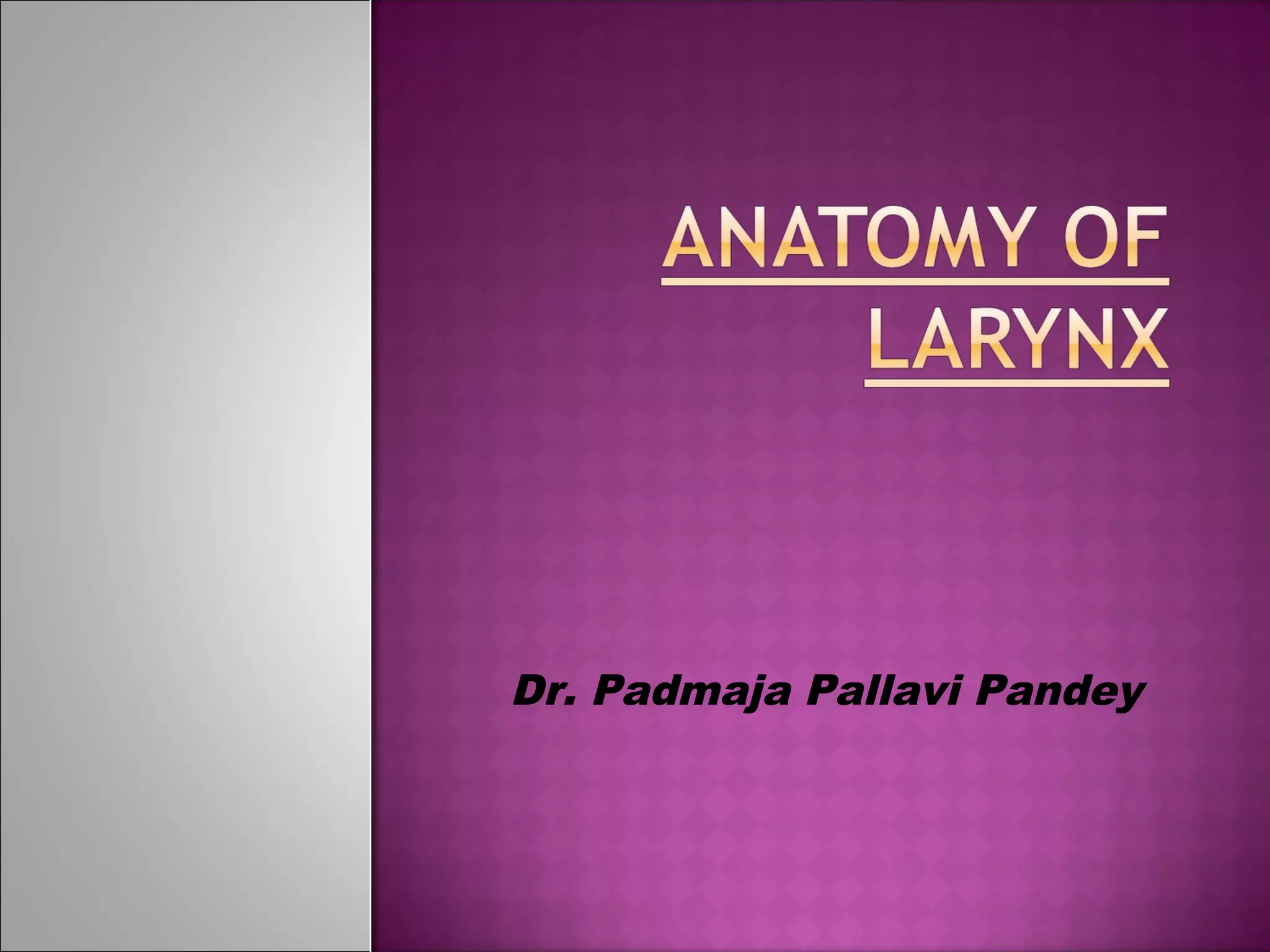 ANATOMY OF LARYNX

Dr. Padmaja Pallavi Pandey